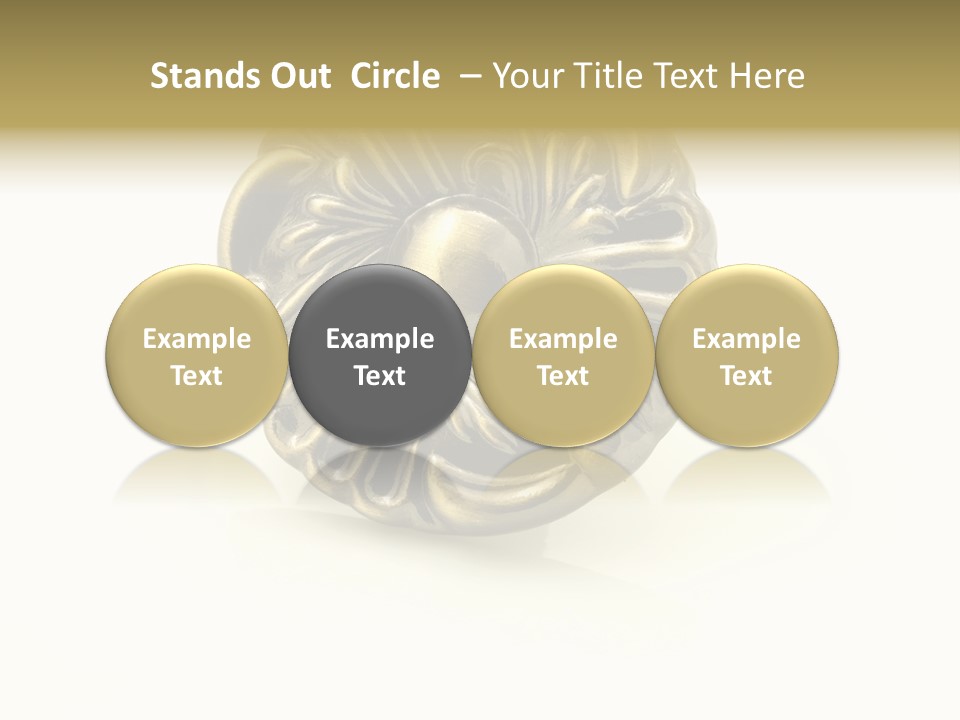 Stands Out Circle – Your Title Text Here

Example Text

Example Text

Example Text

Example Text